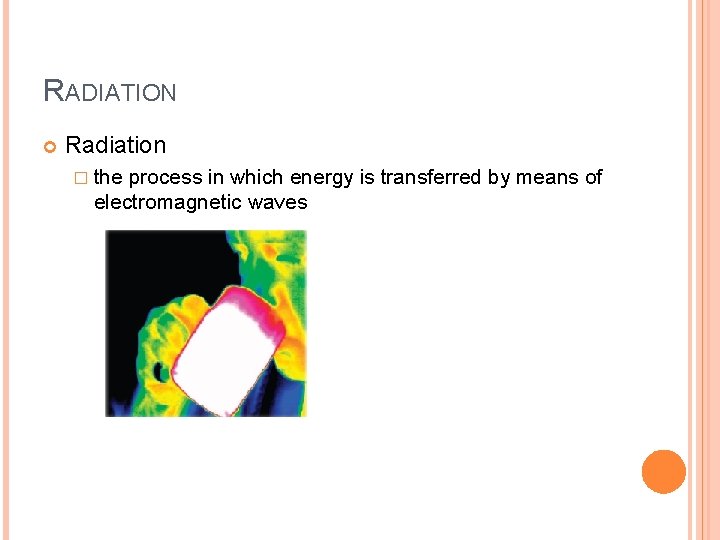 RADIATION

Radiation

the process in which energy is transferred by means of electromagnetic waves